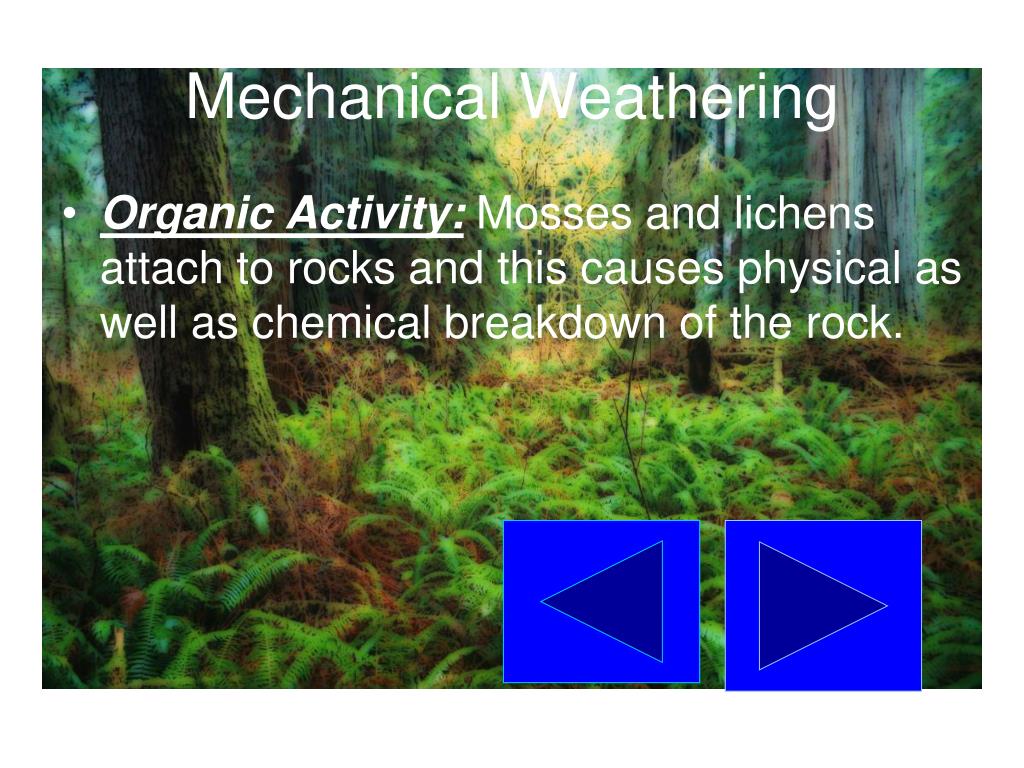 Mechanical Weathering

• Organic Activity: Mosses and lichens attach to rocks and this causes physical as well as chemical breakdown of the rock.